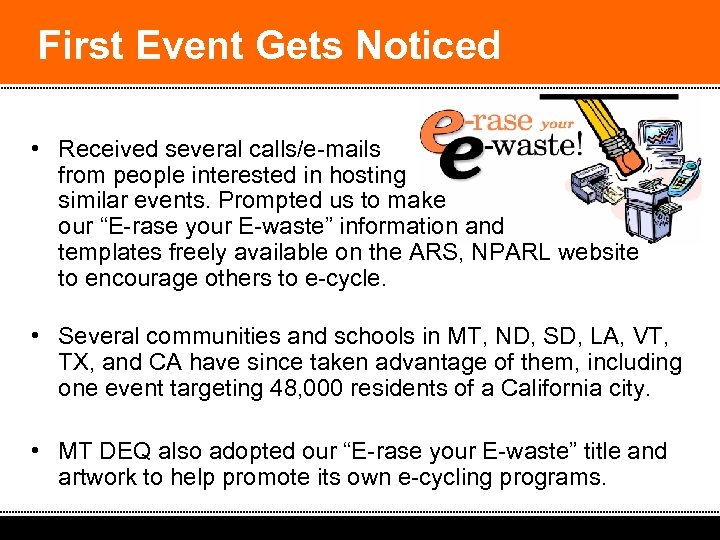 First Event Gets Noticed

e-rase your e-waste!

• Received several calls/e-mails from people interested in hosting similar events. Prompted us to make our “E-rase your E-waste” information and templates freely available on the ARS, NPARL website to encourage others to e-cycle.

• Several communities and schools in MT, ND, SD, LA, VT, TX, and CA have since taken advantage of them, including one event targeting 48,000 residents of a California city.

• MT DEQ also adopted our “E-rase your E-waste” title and artwork to help promote its own e-cycling programs.